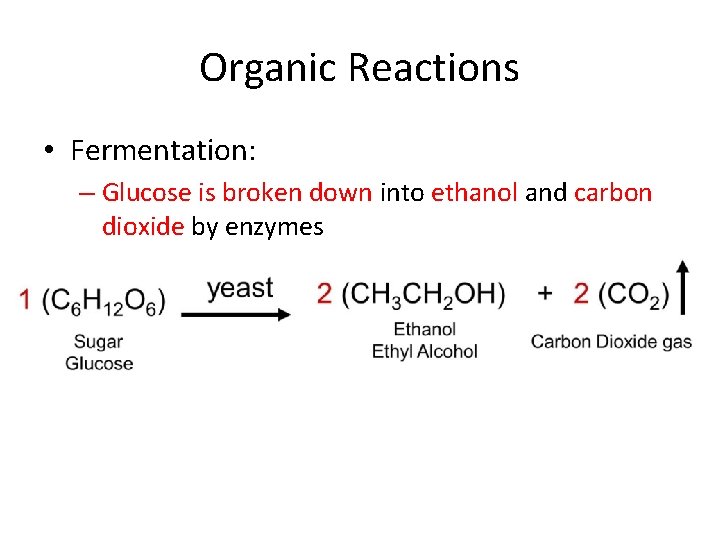 Organic Reactions

• Fermentation:

– Glucose is broken down into ethanol and carbon dioxide by enzymes

$1\ (C_6H_{12}O_6) \xrightarrow{\text{yeast}} 2\ (CH_3CH_2OH) + 2\ (CO_2)\uparrow$

Sugar
Glucose

Ethanol
Ethyl Alcohol

Carbon Dioxide gas